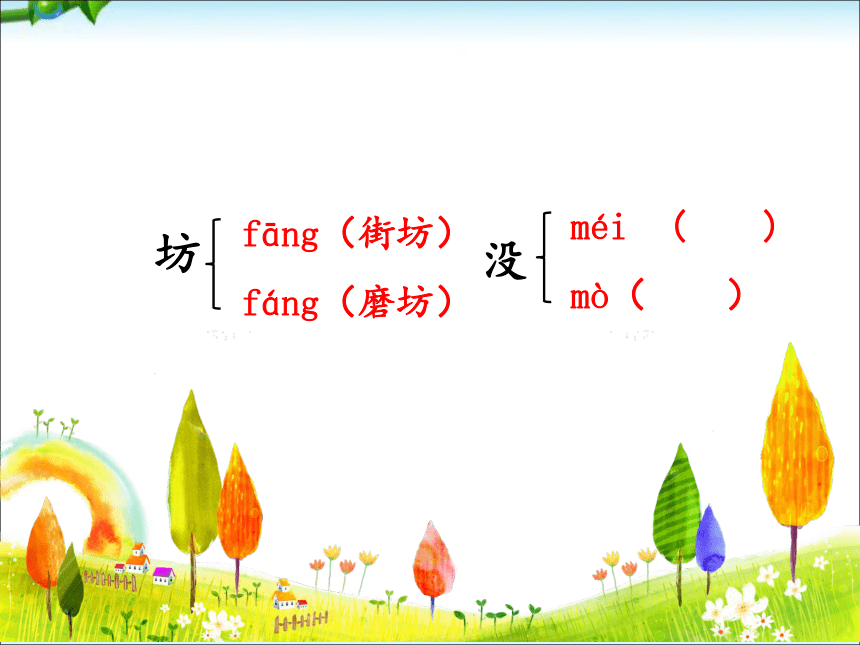 坊 fāng（街坊）
fáng（磨坊）

没 méi （ ）
mò（ ）